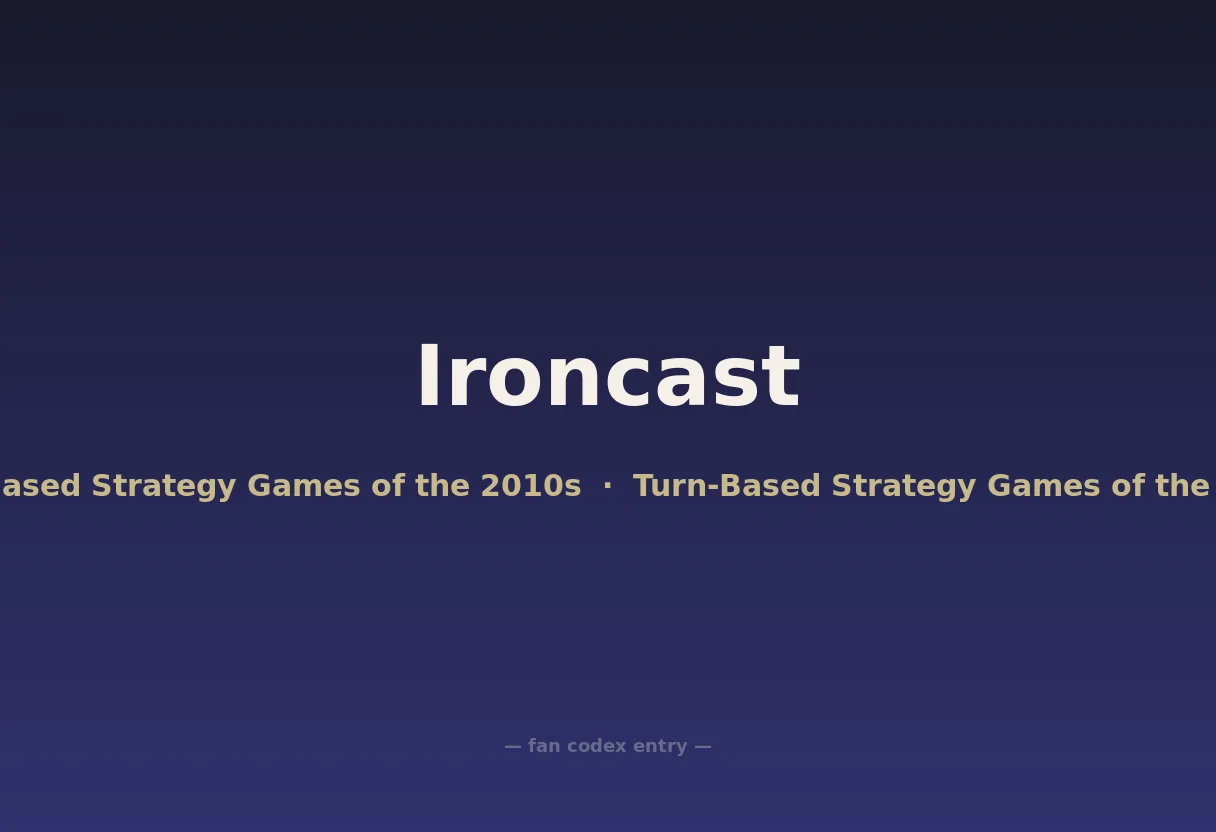 Ironcast

ased Strategy Games of the 2010s · Turn-Based Strategy Games of the

— fan codex entry —